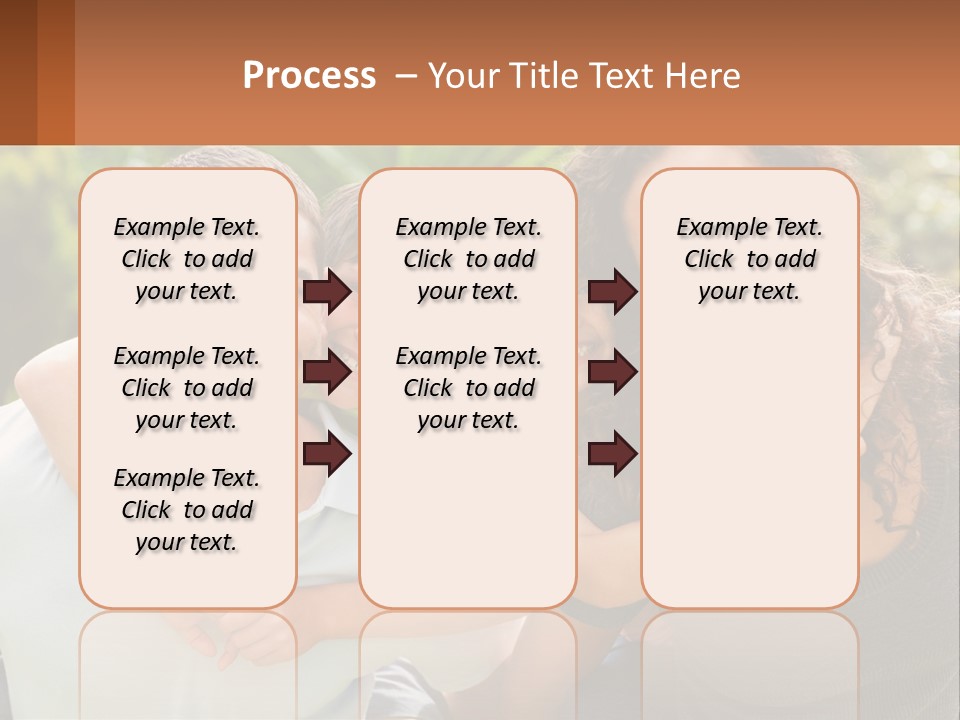 Process – Your Title Text Here

Example Text. Click to add your text.

Example Text. Click to add your text.

Example Text. Click to add your text.

Example Text. Click to add your text.

Example Text. Click to add your text.

Example Text. Click to add your text.